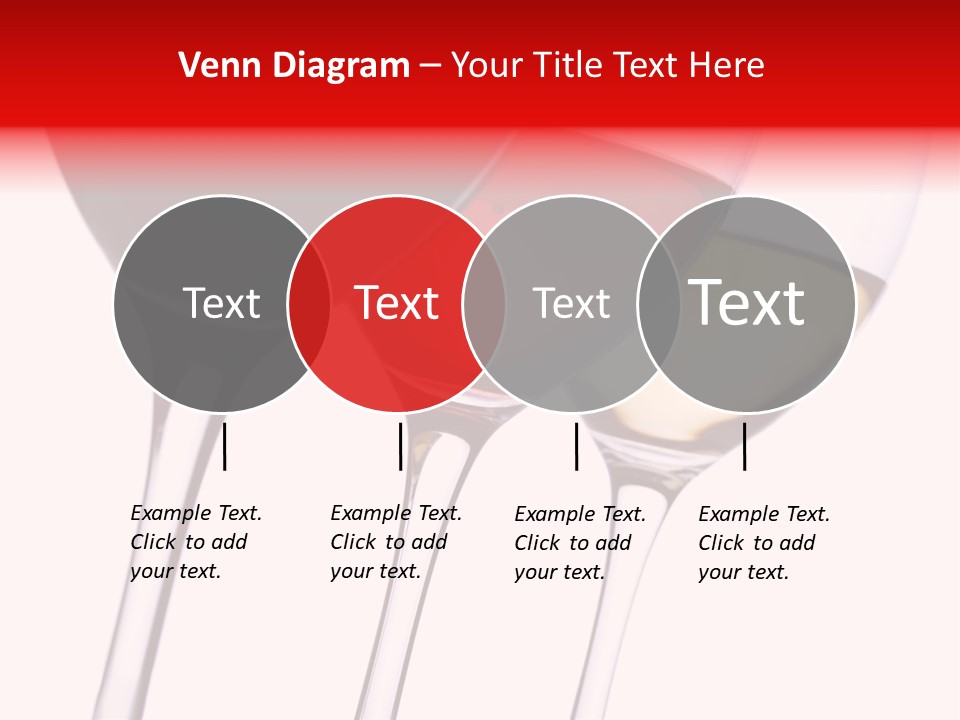 Venn Diagram – Your Title Text Here

Text

Text

Text

Text

Example Text. Click to add your text.

Example Text. Click to add your text.

Example Text. Click to add your text.

Example Text. Click to add your text.